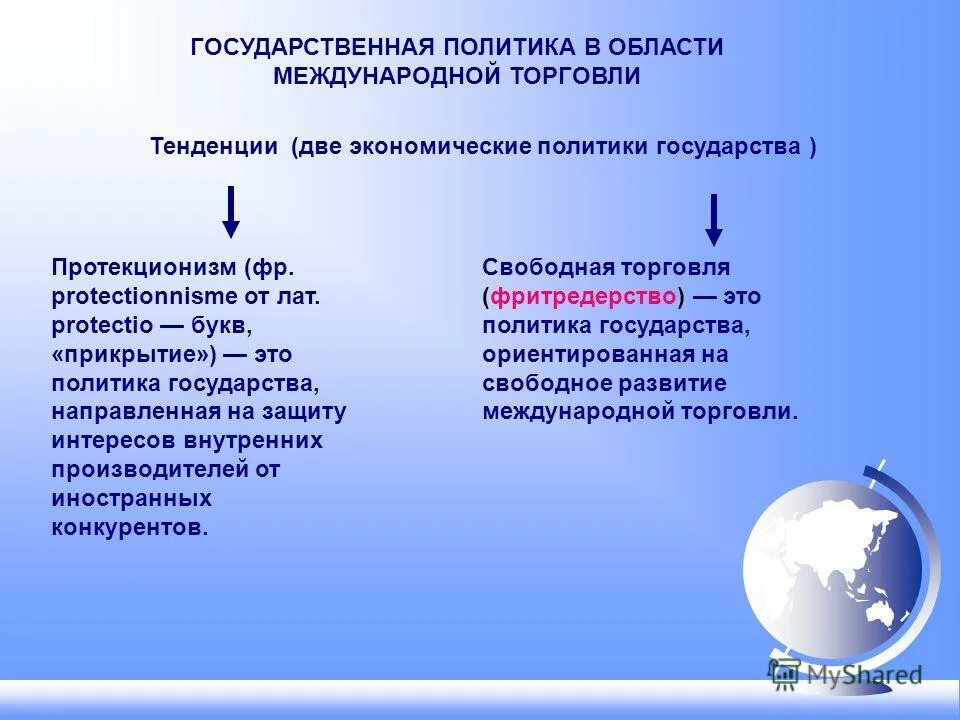 ГОСУДАРСТВЕННАЯ ПОЛИТИКА В ОБЛАСТИ МЕЖДУНАРОДНОЙ ТОРГОВЛИ

Тенденции (две экономические политики государства )

Протекционизм (фр. protectionnisme от лат. protectio — букв, «прикрытие») — это политика государства, направленная на защиту интересов внутренних производителей от иностранных конкурентов.

Свободная торговля (фритредерство) — это политика государства, ориентированная на свободное развитие международной торговли.

MyShared